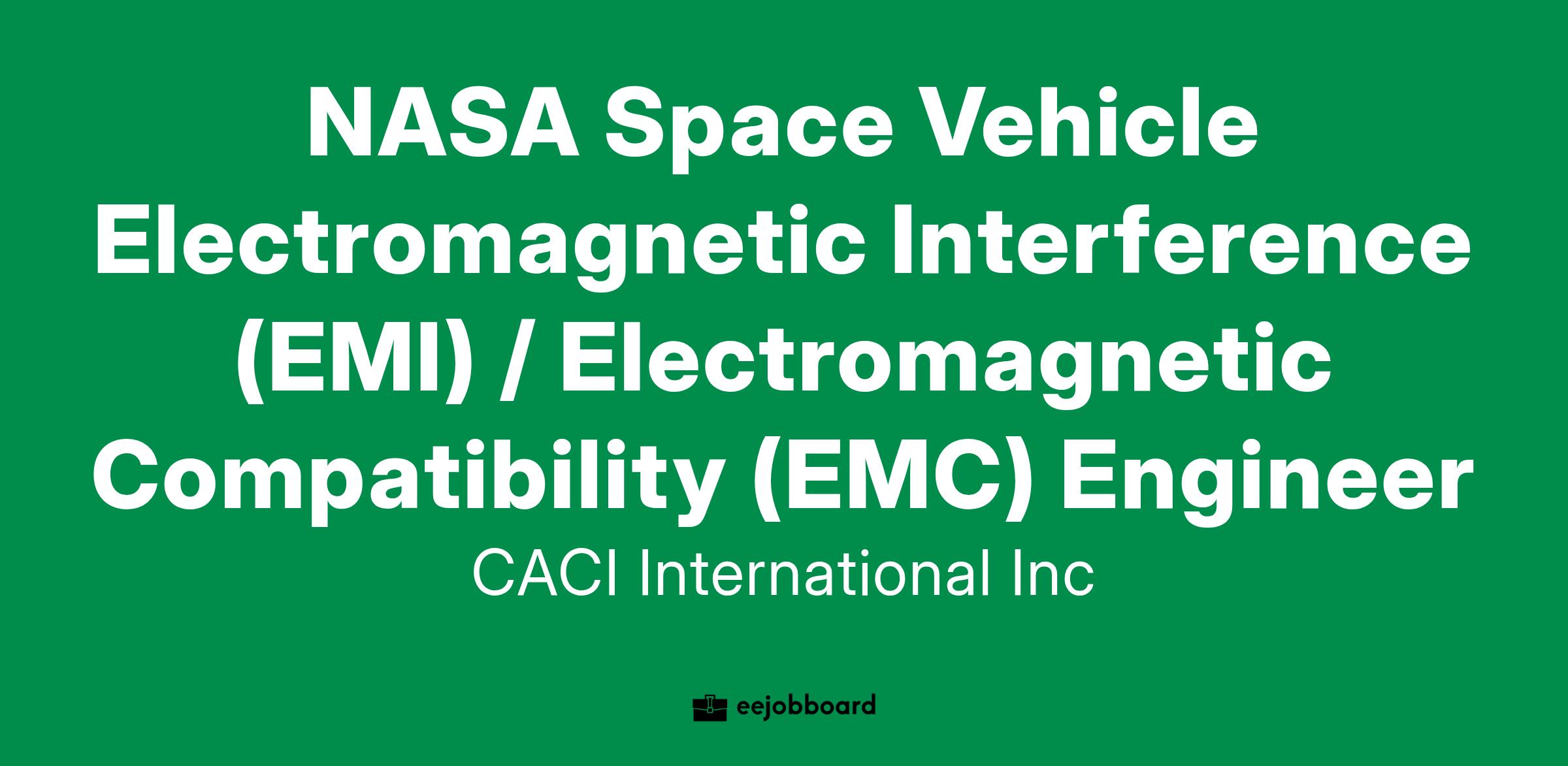 NASA Space Vehicle Electromagnetic Interference (EMI) / Electromagnetic Compatibility (EMC) Engineer

CACI International Inc

eejobboard